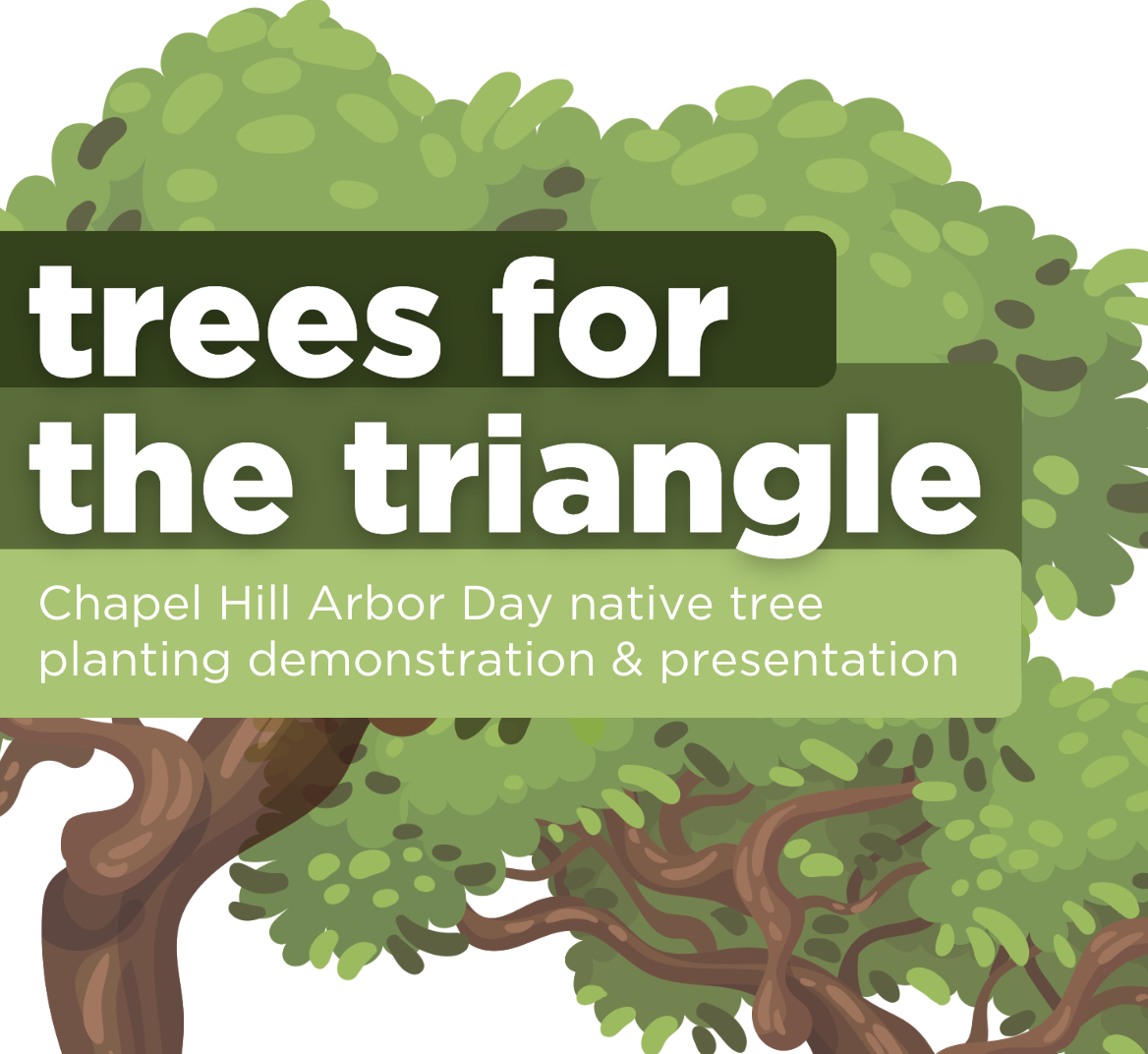 trees for the triangle

Chapel Hill Arbor Day native tree planting demonstration & presentation